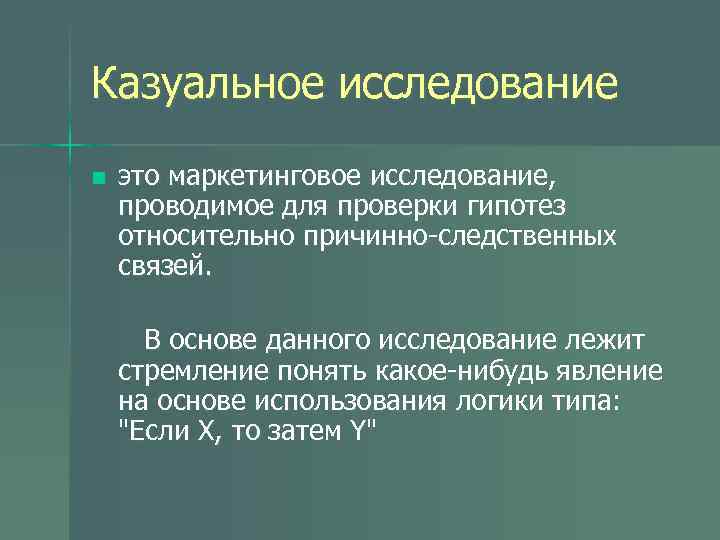 Казуальное исследование

это маркетинговое исследование, проводимое для проверки гипотез относительно причинно-следственных связей.

В основе данного исследование лежит стремление понять какое-нибудь явление на основе использования логики типа: "Если X, то затем Y"